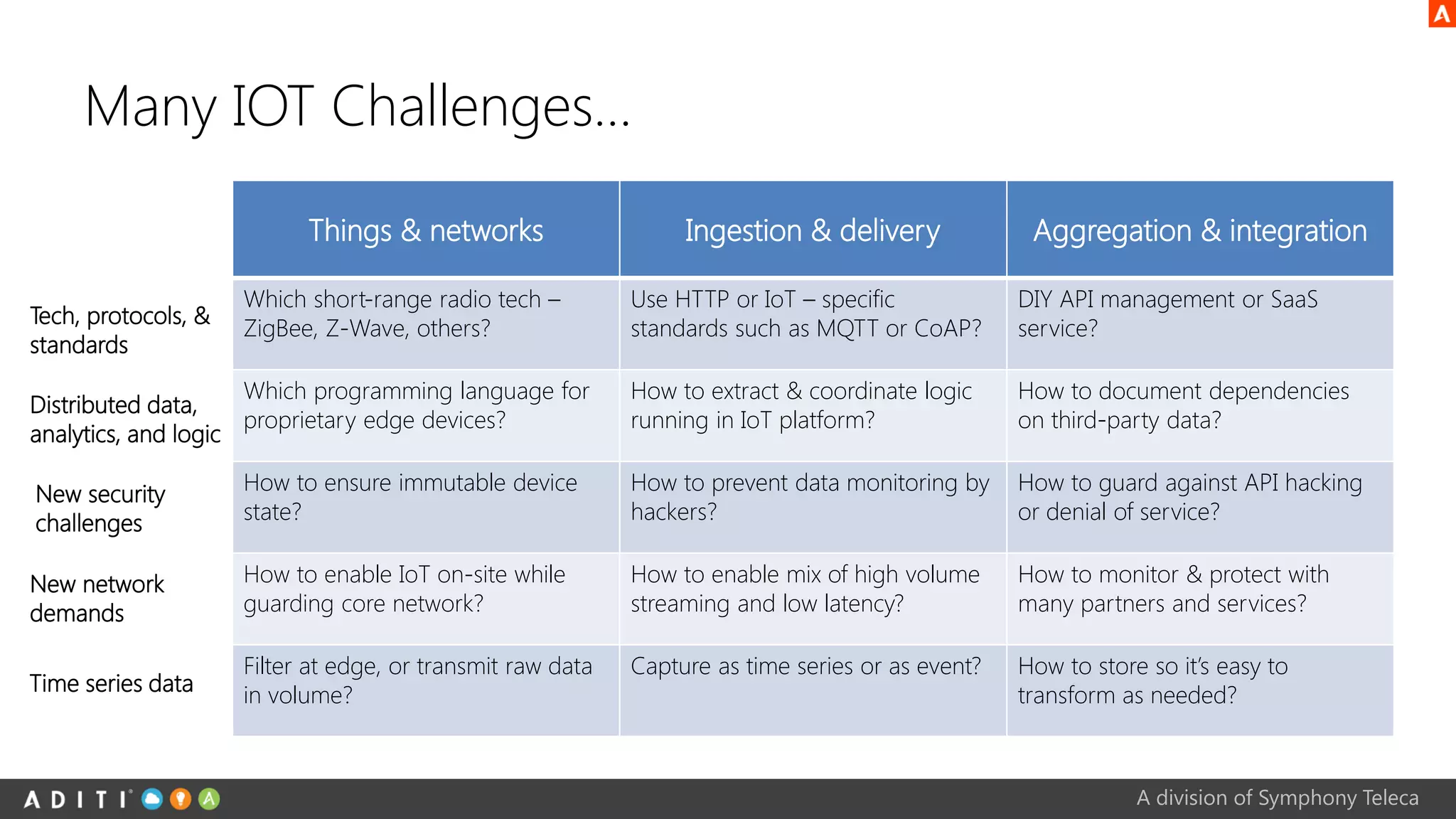 A

Many IOT Challenges…

| | Things & networks | Ingestion & delivery | Aggregation & integration |
|---|---|---|---|
| Tech, protocols, & standards | Which short-range radio tech – ZigBee, Z-Wave, others? | Use HTTP or IoT – specific standards such as MQTT or CoAP? | DIY API management or SaaS service? |
| Distributed data, analytics, and logic | Which programming language for proprietary edge devices? | How to extract & coordinate logic running in IoT platform? | How to document dependencies on third-party data? |
| New security challenges | How to ensure immutable device state? | How to prevent data monitoring by hackers? | How to guard against API hacking or denial of service? |
| New network demands | How to enable IoT on-site while guarding core network? | How to enable mix of high volume streaming and low latency? | How to monitor & protect with many partners and services? |
| Time series data | Filter at edge, or transmit raw data in volume? | Capture as time series or as event? | How to store so it's easy to transform as needed? |

ADITI

A division of Symphony Teleca